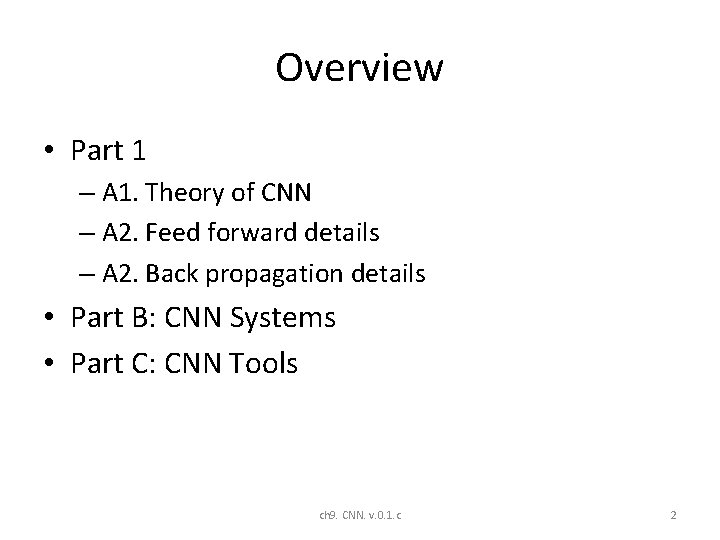 Overview

• Part 1
– A1. Theory of CNN
– A2. Feed forward details
– A2. Back propagation details
• Part B: CNN Systems
• Part C: CNN Tools

ch9. CNN. v.0.1.c

2